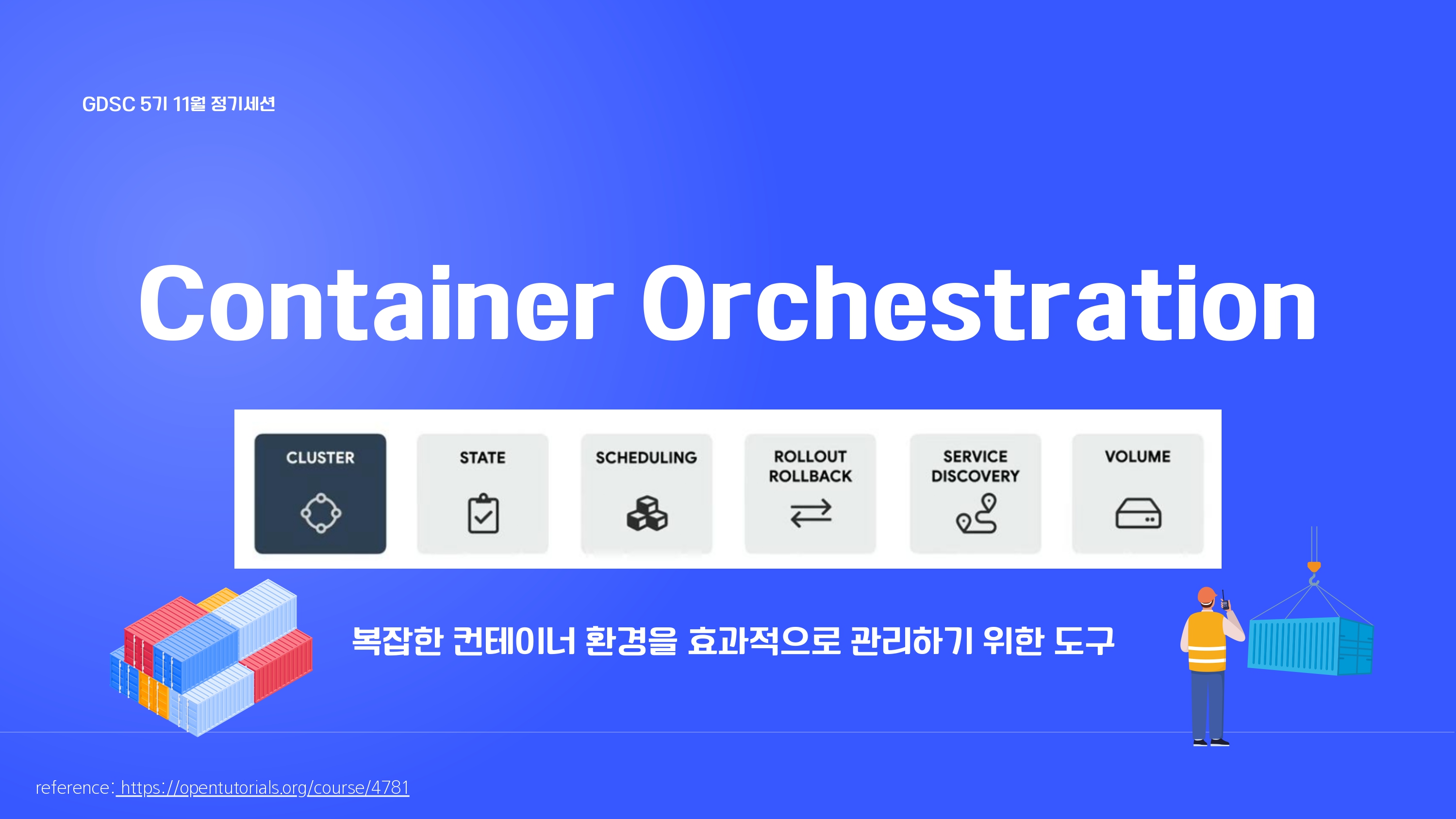 GDSC 5기 11월 정기세션

Container Orchestration

CLUSTER

STATE

SCHEDULING

ROLLOUT ROLLBACK

SERVICE DISCOVERY

VOLUME

복잡한 컨테이너 환경을 효과적으로 관리하기 위한 도구

reference: https://opentutorials.org/course/4781